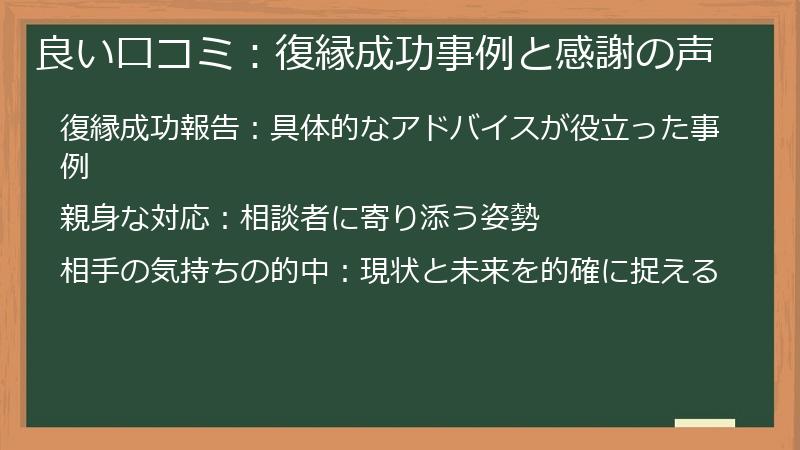 良い口コミ：復縁成功事例と感謝の声

復縁成功報告：具体的なアドバイスが役立った事例

親身な対応：相談者に寄り添う姿勢

相手の気持ちの的中：現状と未来を的確に捉える